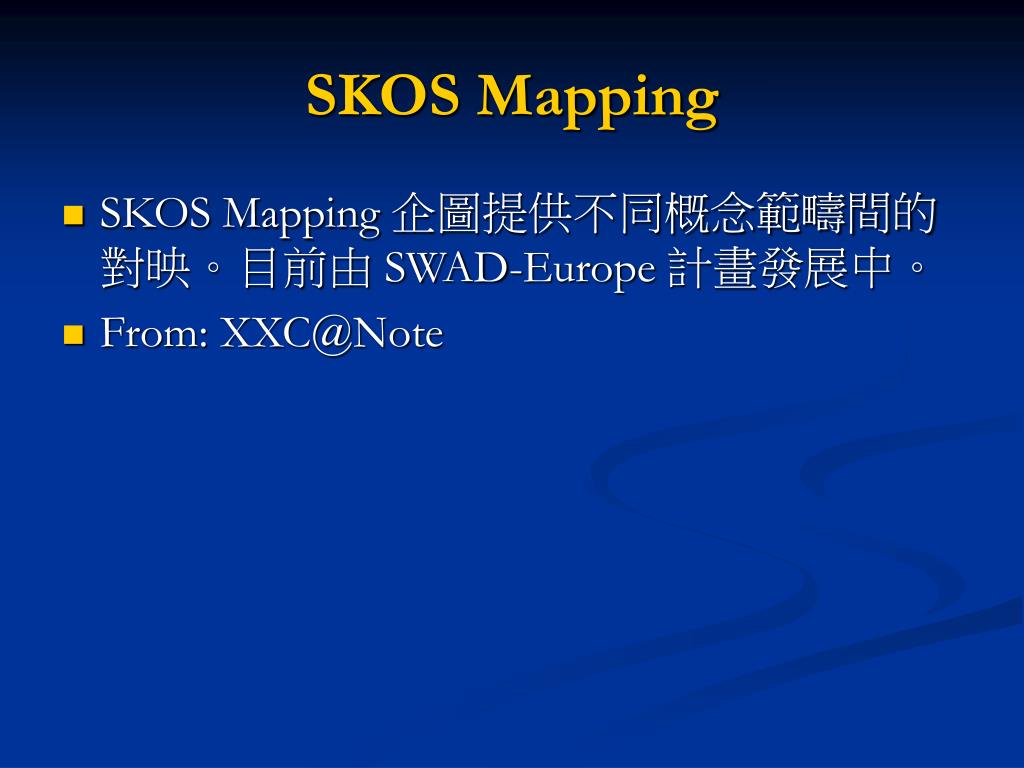 SKOS Mapping

SKOS Mapping 企圖提供不同概念範疇間的對映。目前由 SWAD-Europe 計畫發展中。

From: XXC@Note